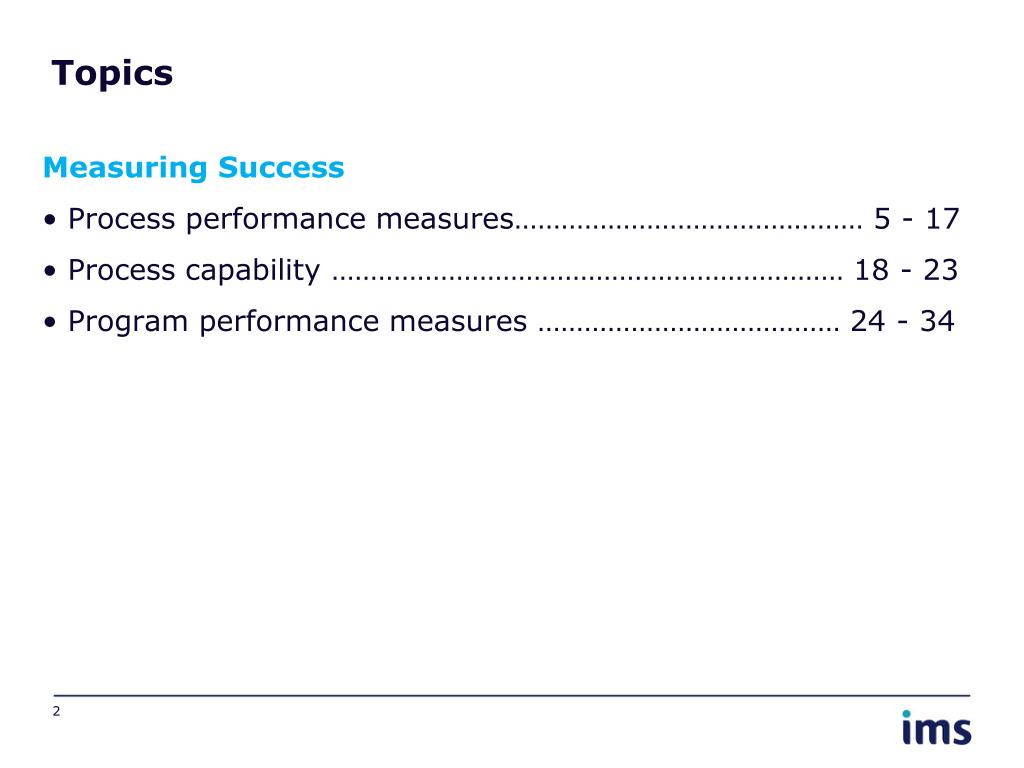 Topics

Measuring Success

• Process performance measures……………………………………… 5 - 17

• Process capability ………………………………………………………… 18 - 23

• Program performance measures ………………………………… 24 - 34

2

ims